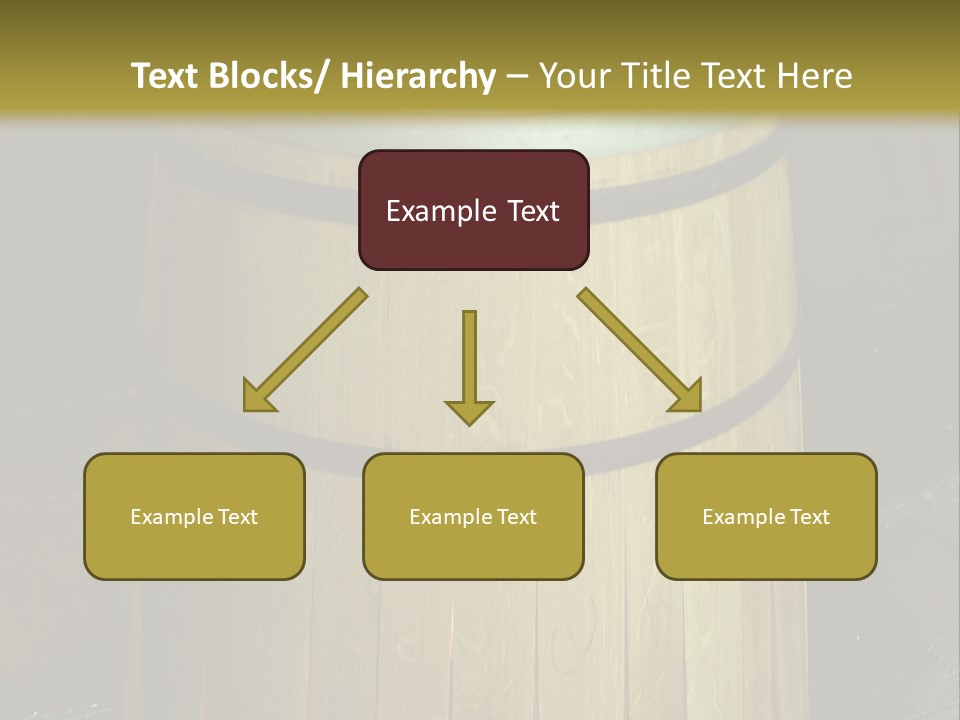 Text Blocks/ Hierarchy – Your Title Text Here

Example Text

Example Text

Example Text

Example Text